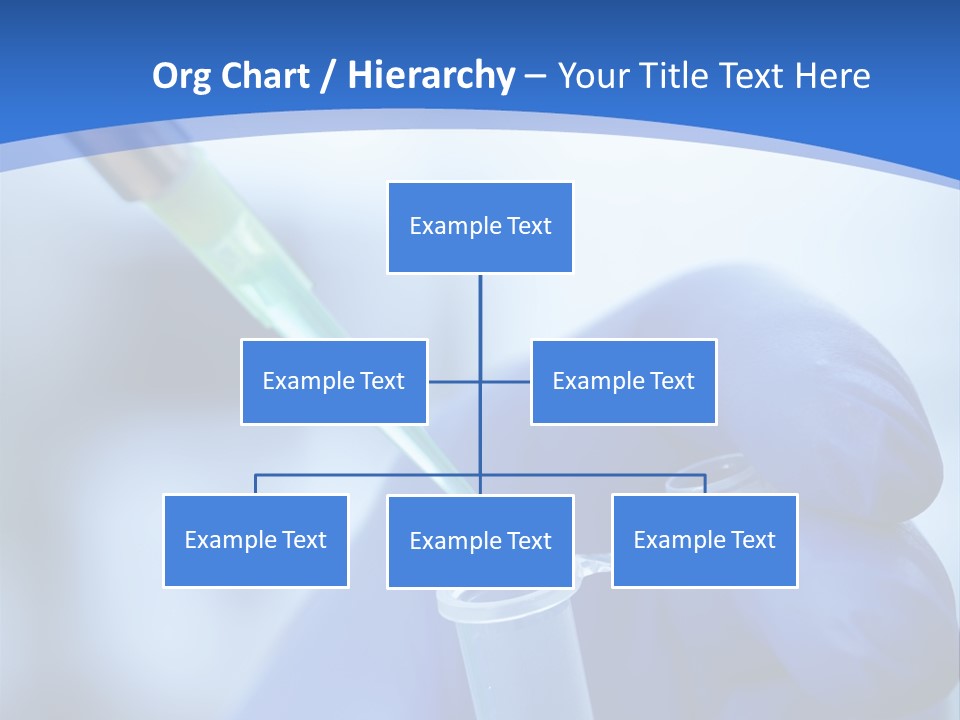 Org Chart / Hierarchy – Your Title Text Here

Example Text

Example Text

Example Text

Example Text

Example Text

Example Text